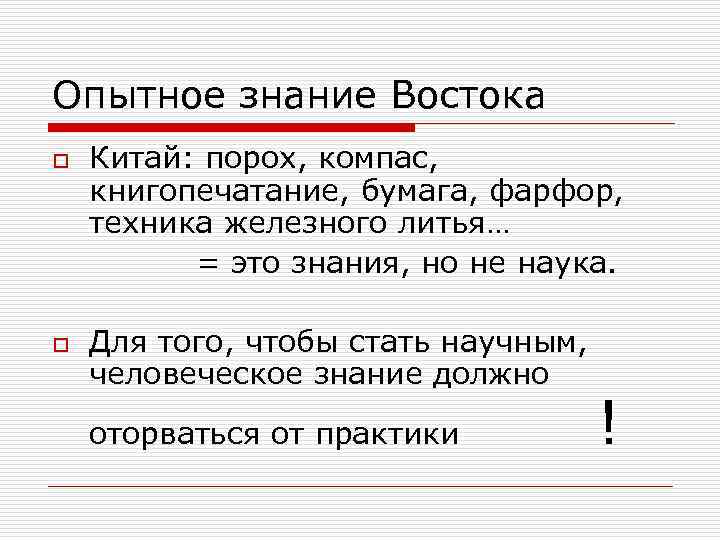 Опытное знание Востока

Китай: порох, компас, книгопечатание, бумага, фарфор, техника железного литья…

= это знания, но не наука.

Для того, чтобы стать научным, человеческое знание должно

оторваться от практики !